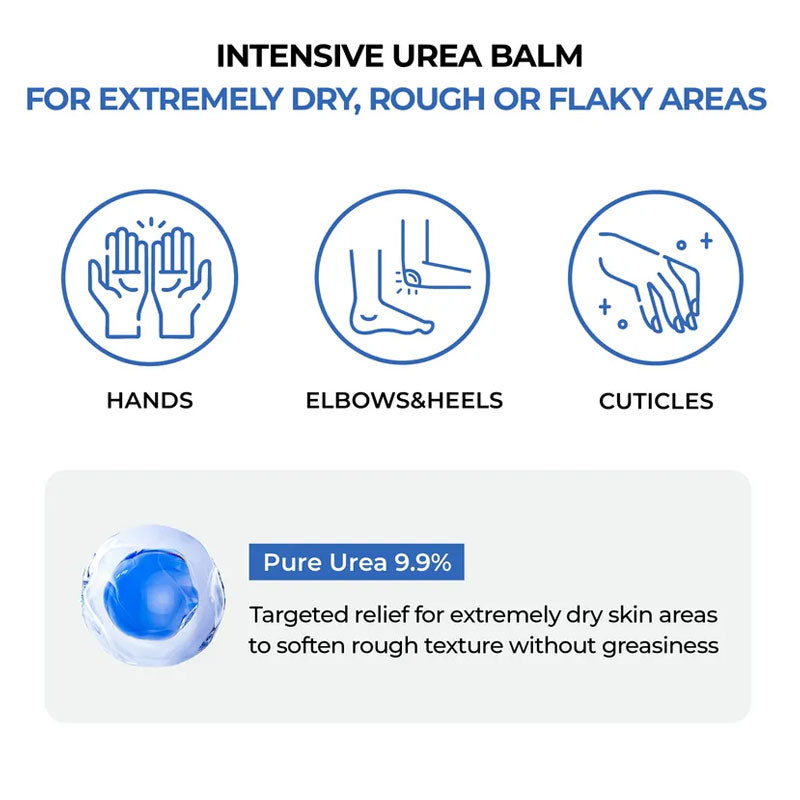 INTENSIVE UREA BALM
FOR EXTREMELY DRY, ROUGH OR FLAKY AREAS

HANDS

ELBOWS&HEELS

CUTICLES

Pure Urea 9.9%

Targeted relief for extremely dry skin areas to soften rough texture without greasiness